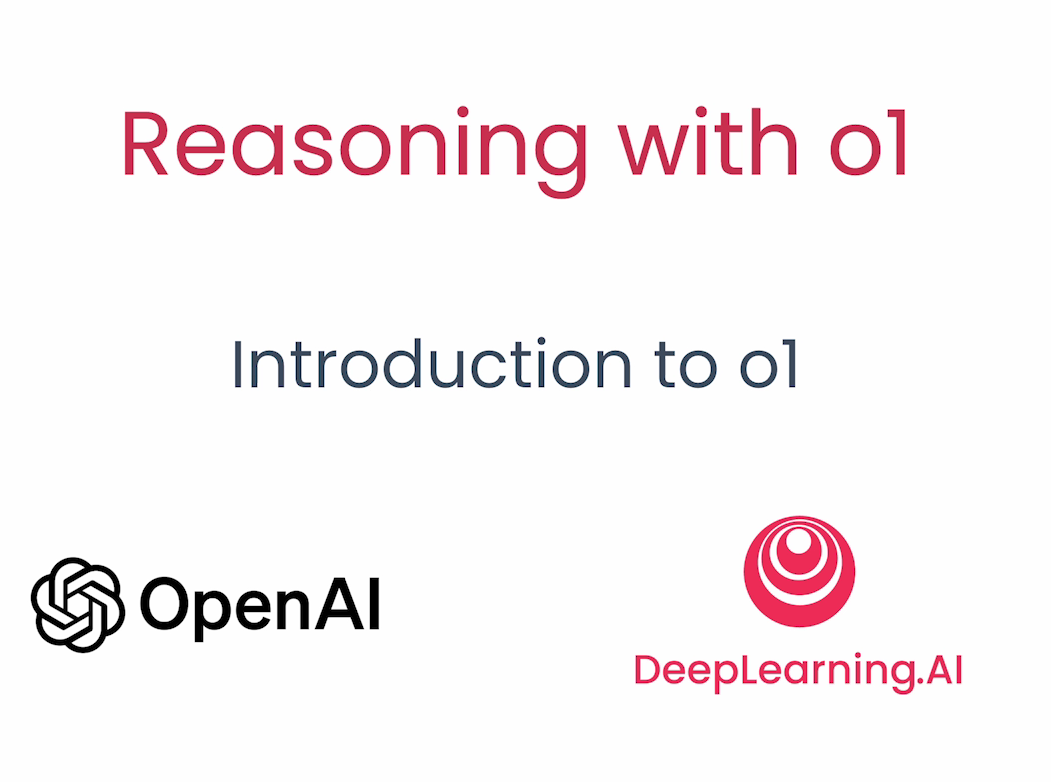 Reasoning with o1

Introduction to o1

OpenAI

DeepLearning.AI